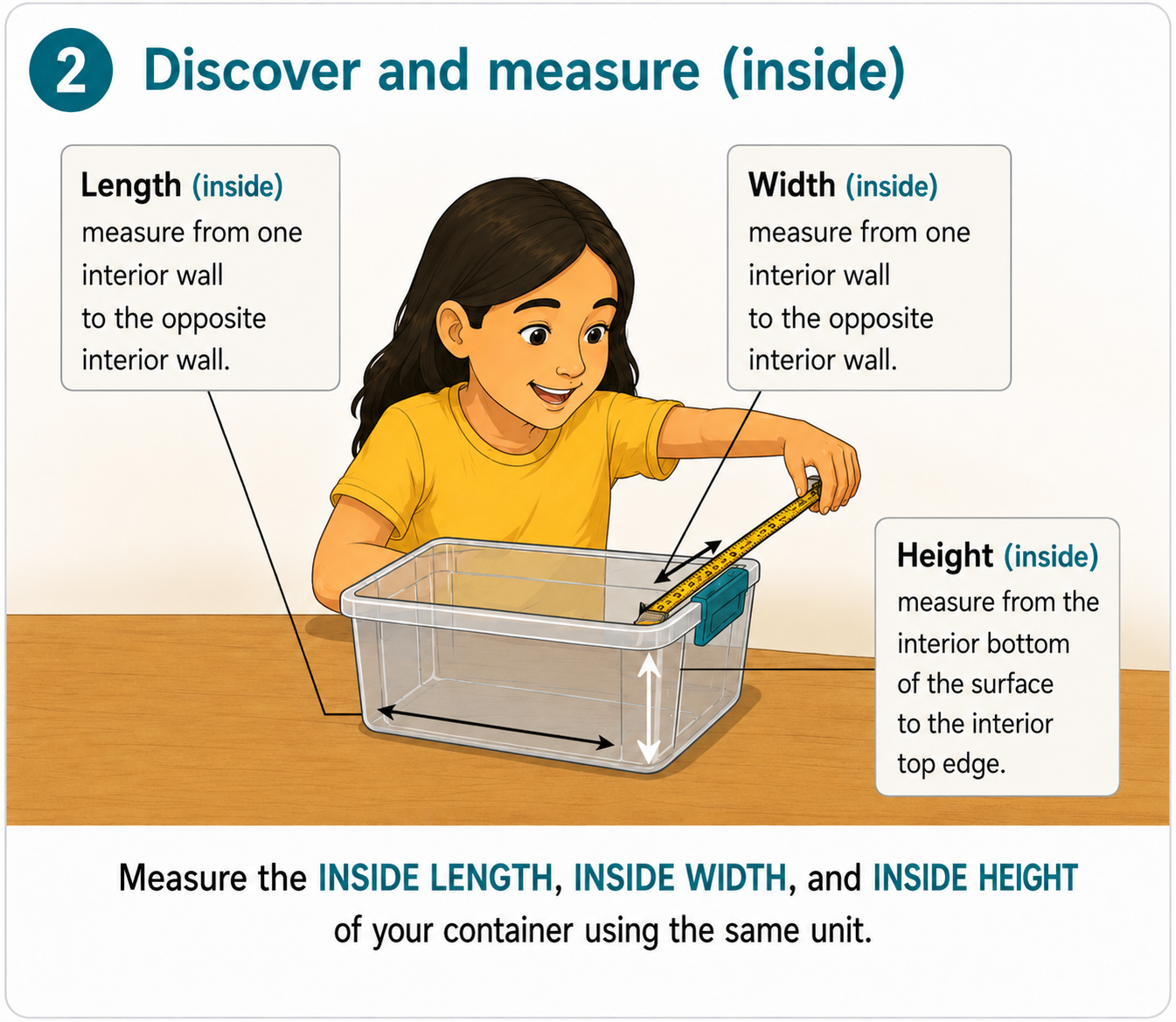 2 Discover and measure (inside)

Length (inside)
measure from one interior wall to the opposite interior wall.

Width (inside)
measure from one interior wall to the opposite interior wall.

Height (inside)
measure from the interior bottom of the surface to the interior top edge.

Measure the INSIDE LENGTH, INSIDE WIDTH, and INSIDE HEIGHT of your container using the same unit.